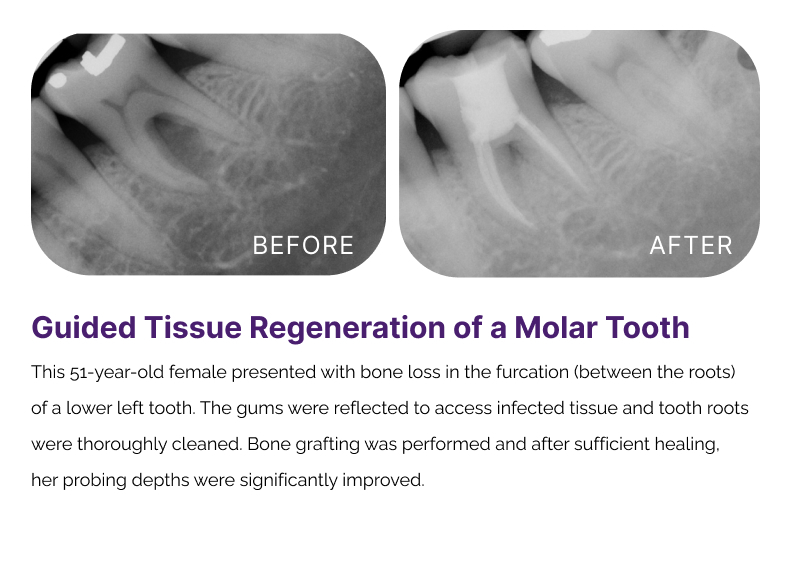 BEFORE

AFTER

Guided Tissue Regeneration of a Molar Tooth

This 51-year-old female presented with bone loss in the furcation (between the roots) of a lower left tooth. The gums were reflected to access infected tissue and tooth roots were thoroughly cleaned. Bone grafting was performed and after sufficient healing, her probing depths were significantly improved.